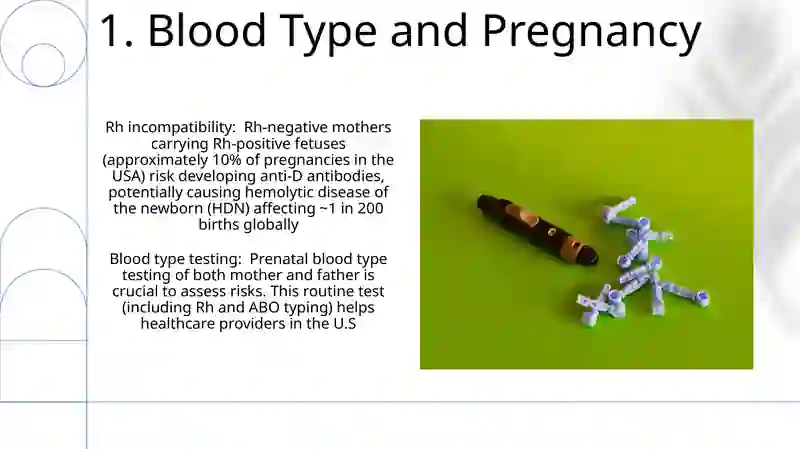 1. Blood Type and Pregnancy

Rh incompatibility: Rh-negative mothers carrying Rh-positive fetuses (approximately 10% of pregnancies in the USA) risk developing anti-D antibodies, potentially causing hemolytic disease of the newborn (HDN) affecting ~1 in 200 births globally

Blood type testing: Prenatal blood type testing of both mother and father is crucial to assess risks. This routine test (including Rh and ABO typing) helps healthcare providers in the U.S